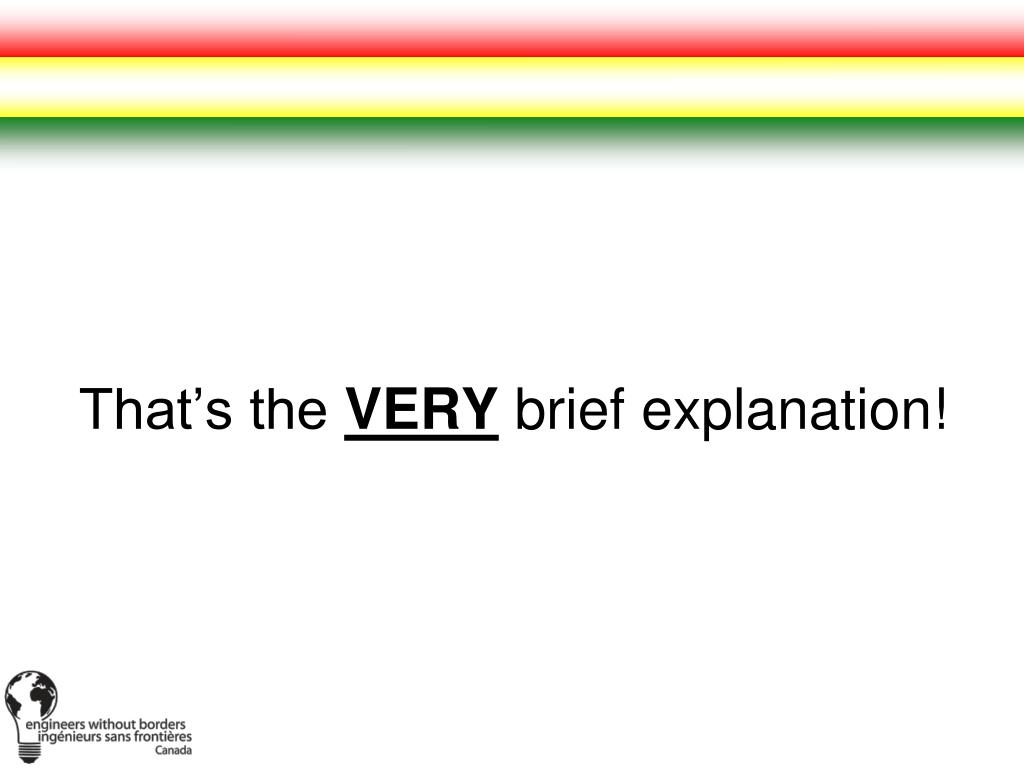 That’s the VERY brief explanation!

engineers without borders
ingénieurs sans frontières
Canada